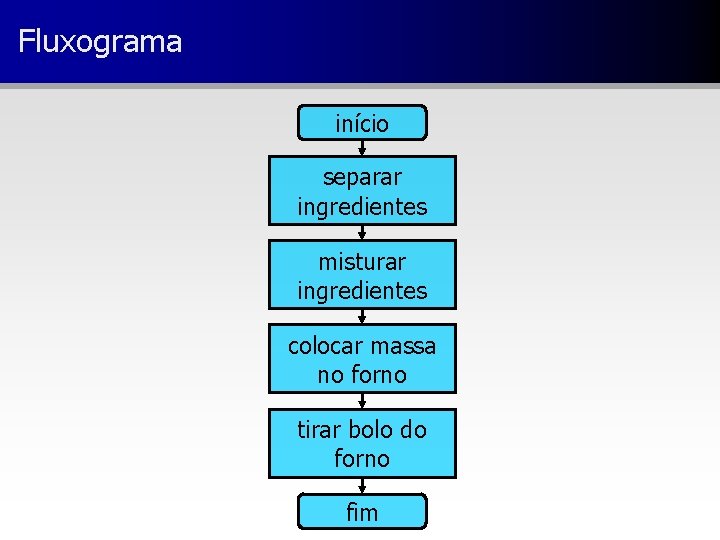 Fluxograma

início

separar ingredientes

misturar ingredientes

colocar massa no forno

tirar bolo do forno

fim